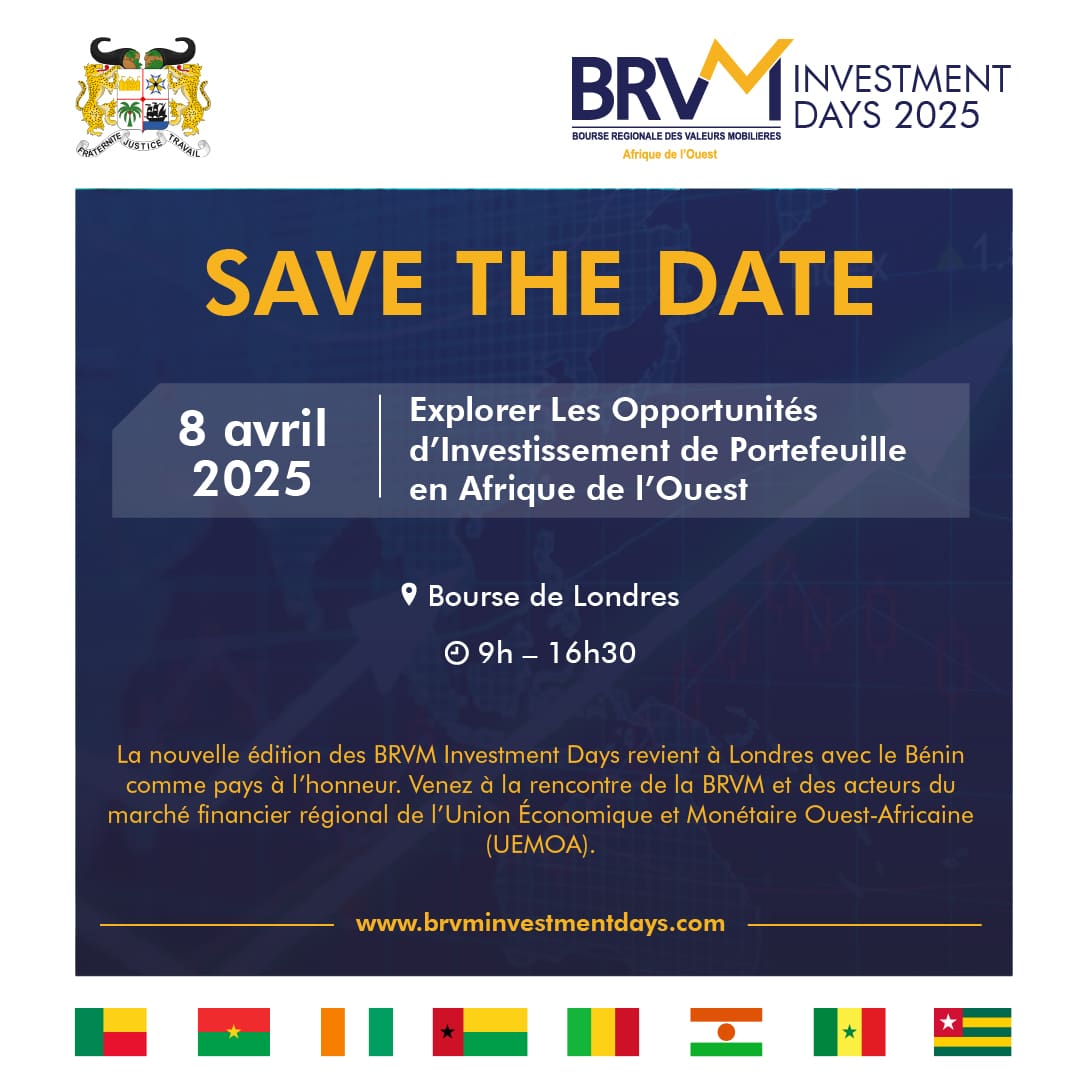 FRATERNITE JUSTICE TRAVAIL

BRVM
BOURSE REGIONALE DES VALEURS MOBILIERES
Afrique de l'Ouest

INVESTMENT DAYS 2025

SAVE THE DATE

8 avril 2025

Explorer Les Opportunités d'Investissement de Portefeuille en Afrique de l'Ouest

Bourse de Londres

9h – 16h30

La nouvelle édition des BRVM Investment Days revient à Londres avec le Bénin comme pays à l'honneur. Venez à la rencontre de la BRVM et des acteurs du marché financier régional de l'Union Économique et Monétaire Ouest-Africaine (UEMOA).

www.brvminvestmentdays.com